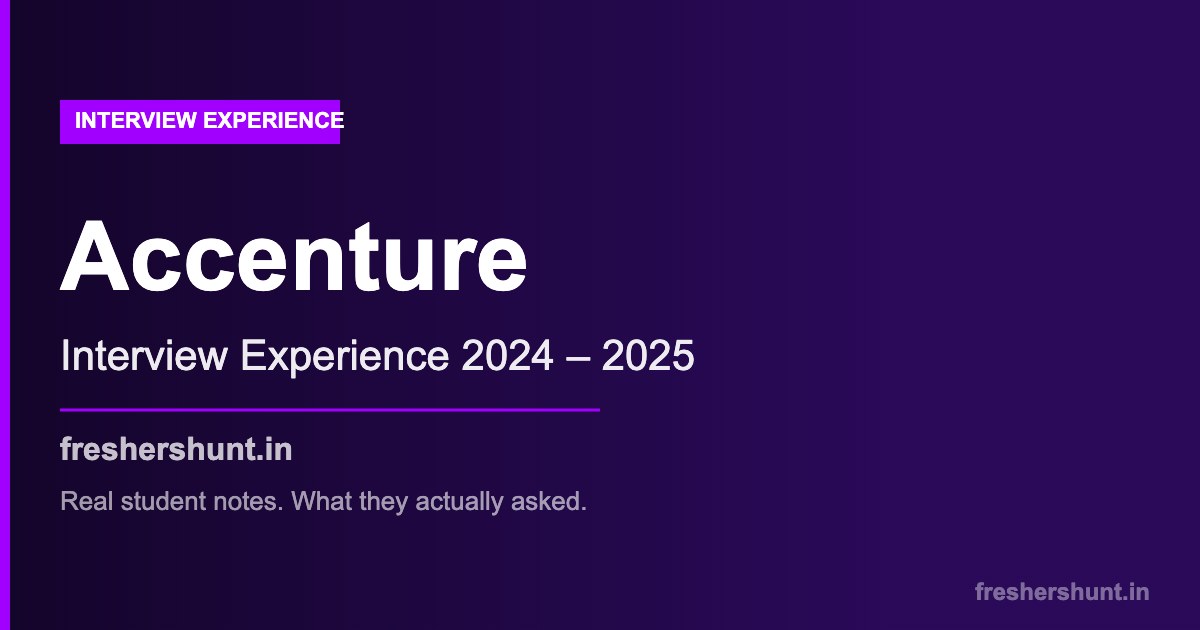 INTERVIEW EXPERIENCE

Accenture

Interview Experience 2024 – 2025

freshershunt.in

Real student notes. What they actually asked.

freshershunt.in